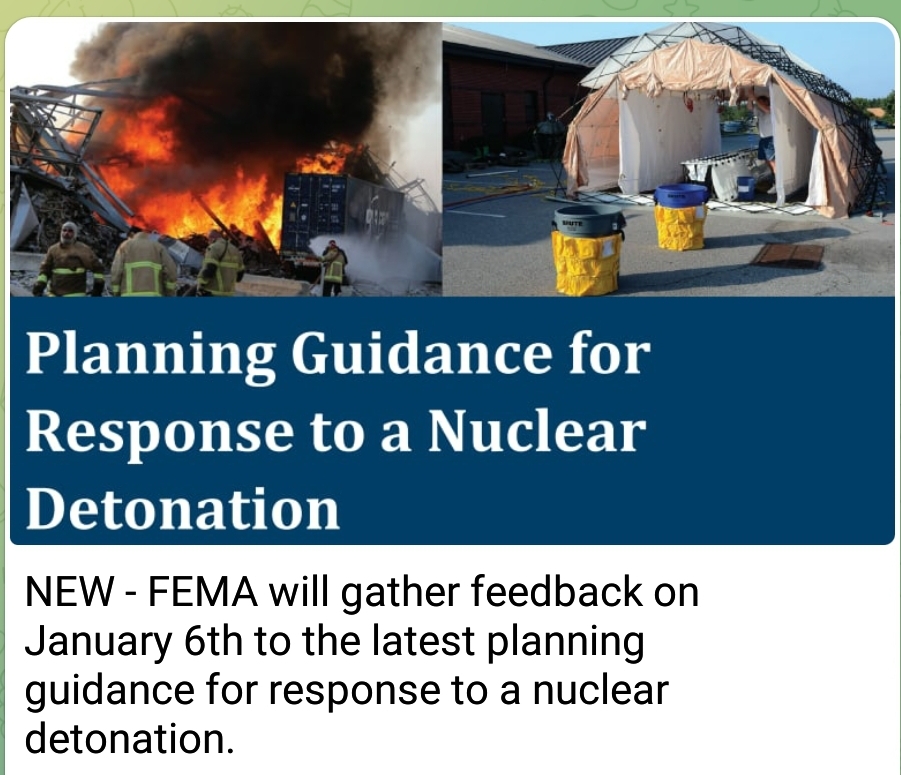 Planning Guidance for Response to a Nuclear Detonation

NEW - FEMA will gather feedback on January 6th to the latest planning guidance for response to a nuclear detonation.